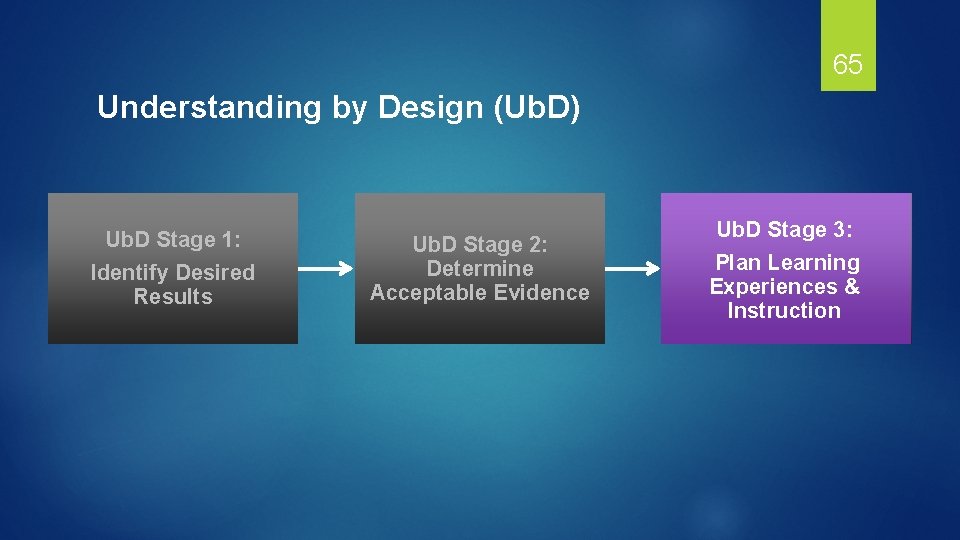 65

Understanding by Design (UbD)

UbD Stage 1:

Identify Desired Results

UbD Stage 2: Determine Acceptable Evidence

UbD Stage 3:

Plan Learning Experiences & Instruction